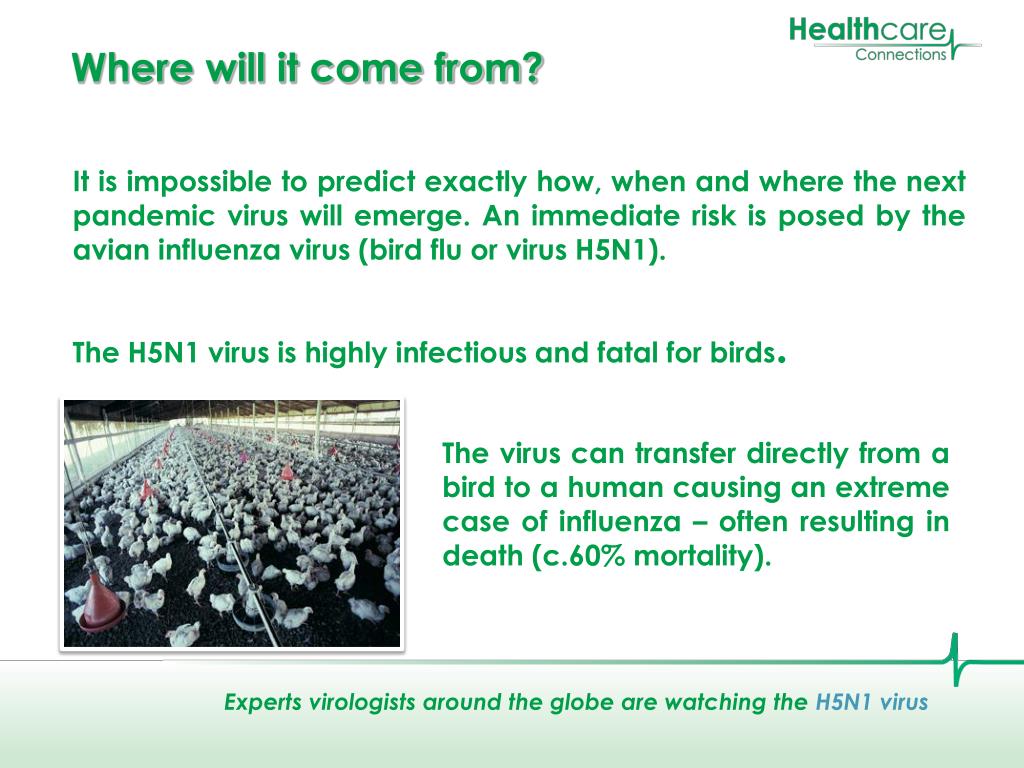 Healthcare
Connections

Where will it come from?

It is impossible to predict exactly how, when and where the next pandemic virus will emerge. An immediate risk is posed by the avian influenza virus (bird flu or virus H5N1).

The H5N1 virus is highly infectious and fatal for birds.

The virus can transfer directly from a bird to a human causing an extreme case of influenza – often resulting in death (c.60% mortality).

Experts virologists around the globe are watching the H5N1 virus